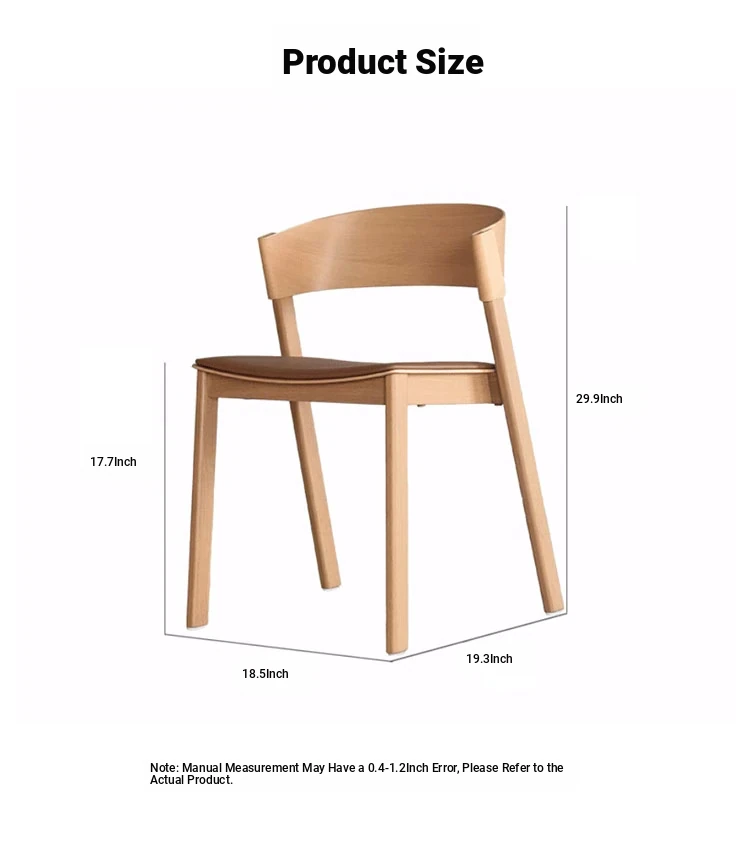 Product Size

29.9Inch

17.7Inch

18.5Inch

19.3Inch

Note: Manual Measurement May Have a 0.4-1.2Inch Error, Please Refer to the Actual Product.